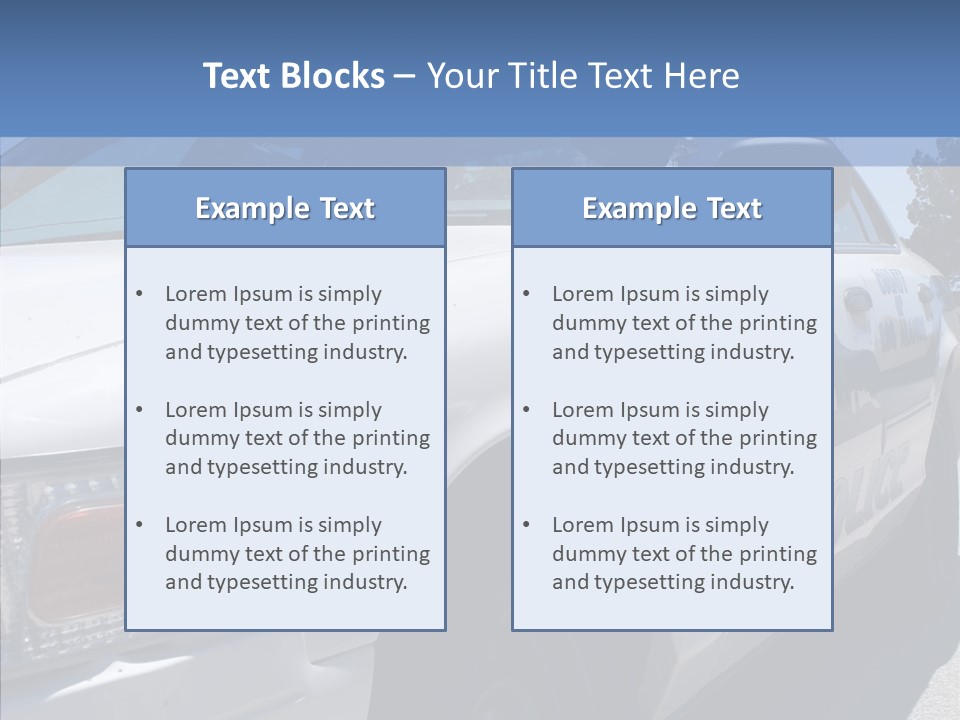 Text Blocks – Your Title Text Here

Example Text

• Lorem Ipsum is simply dummy text of the printing and typesetting industry.

• Lorem Ipsum is simply dummy text of the printing and typesetting industry.

• Lorem Ipsum is simply dummy text of the printing and typesetting industry.

Example Text

• Lorem Ipsum is simply dummy text of the printing and typesetting industry.

• Lorem Ipsum is simply dummy text of the printing and typesetting industry.

• Lorem Ipsum is simply dummy text of the printing and typesetting industry.